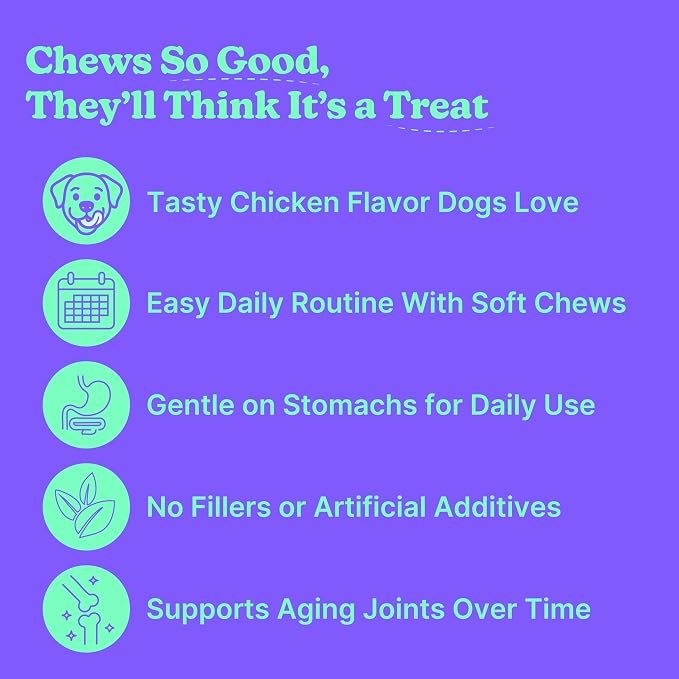 Chews So Good, They'll Think It's a Treat

Tasty Chicken Flavor Dogs Love

Easy Daily Routine With Soft Chews

Gentle on Stomachs for Daily Use

No Fillers or Artificial Additives

Supports Aging Joints Over Time